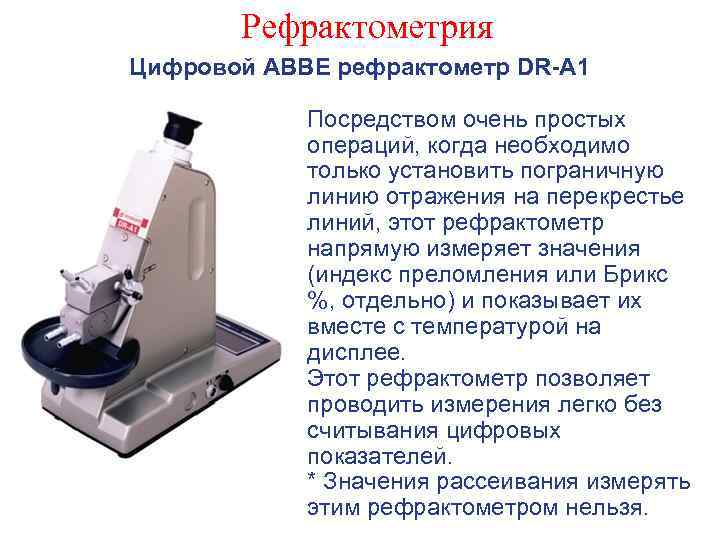 Рефрактометрия
Цифровой ABBE рефрактометр DR-A1

DR-A1

Посредством очень простых операций, когда необходимо только установить пограничную линию отражения на перекрестье линий, этот рефрактометр напрямую измеряет значения (индекс преломления или Брикс %, отдельно) и показывает их вместе с температурой на дисплее.
Этот рефрактометр позволяет проводить измерения легко без считывания цифровых показателей.
* Значения рассеивания измерять этим рефрактометром нельзя.